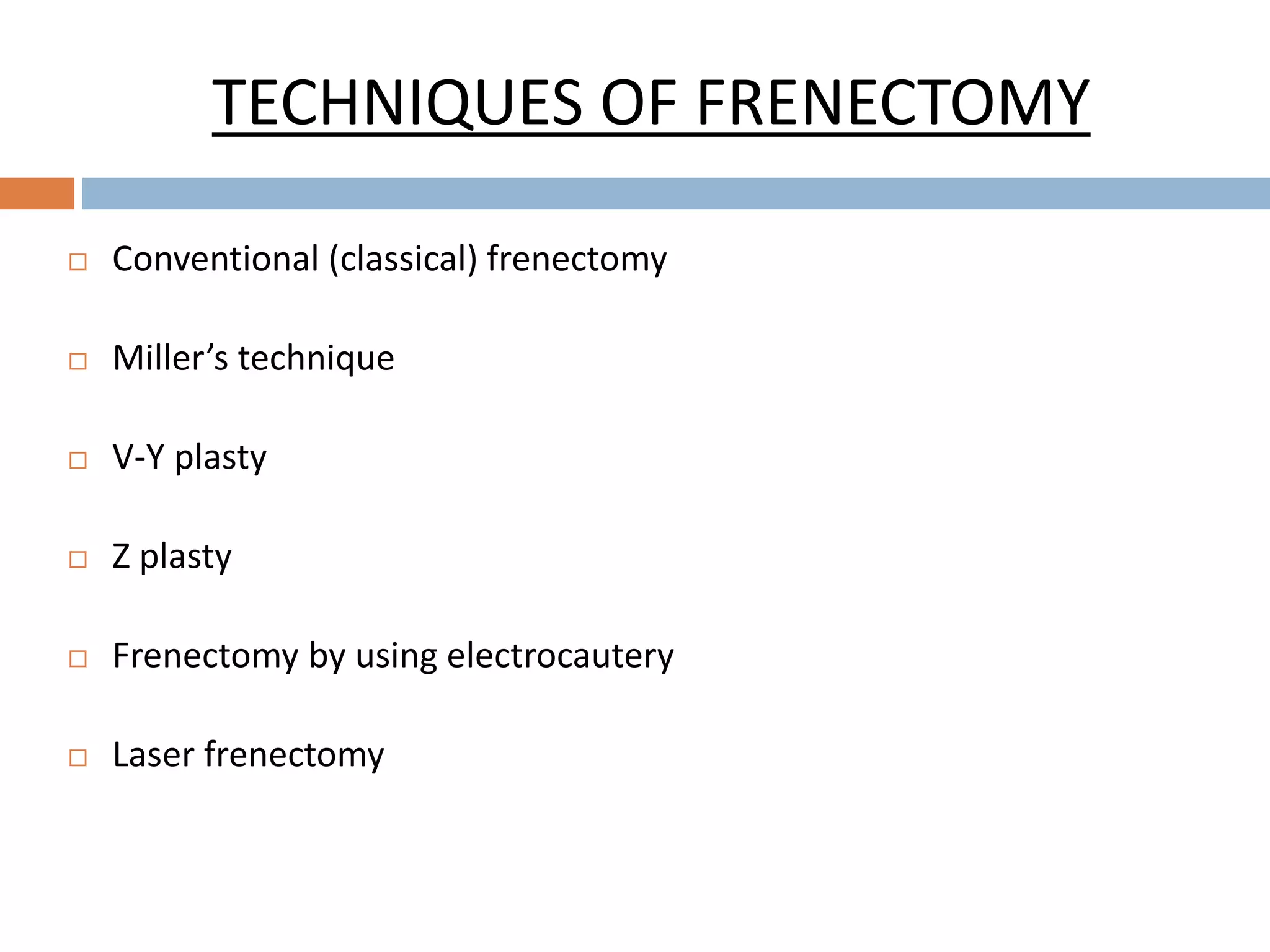 TECHNIQUES OF FRENECTOMY

□ Conventional (classical) frenectomy

□ Miller’s technique

□ V-Y plasty

□ Z plasty

□ Frenectomy by using electrocautery

□ Laser frenectomy